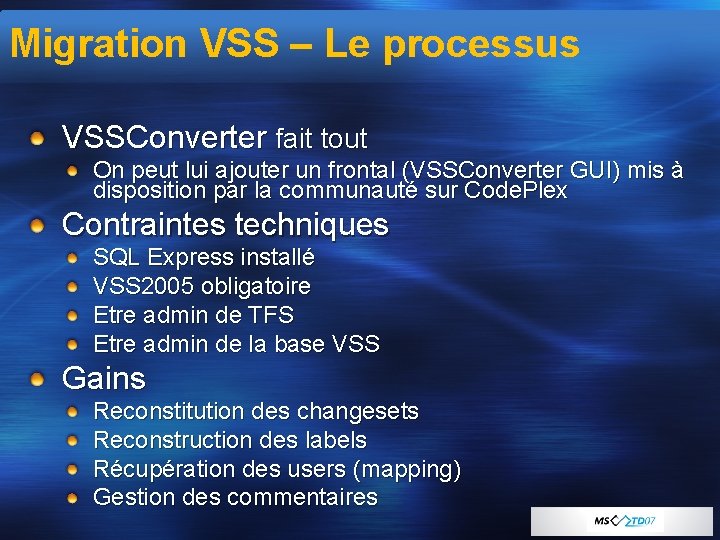 Migration VSS – Le processus

VSSConverter fait tout

On peut lui ajouter un frontal (VSSConverter GUI) mis à disposition par la communauté sur CodePlex

Contraintes techniques

SQL Express installé

VSS2005 obligatoire

Etre admin de TFS

Etre admin de la base VSS

Gains

Reconstitution des changesets

Reconstruction des labels

Récupération des users (mapping)

Gestion des commentaires

MS TD07